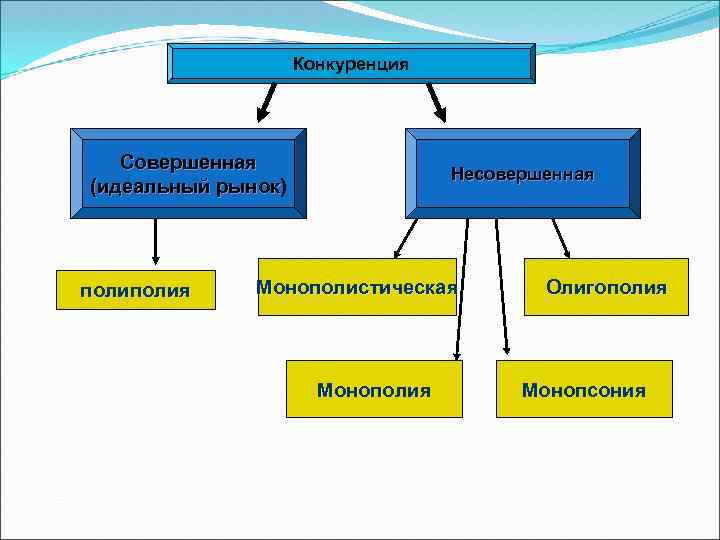 Конкуренция

Совершенная (идеальный рынок)

Несовершенная

полиполия

Монополистическая

Олигополия

Монополия

Монопсония